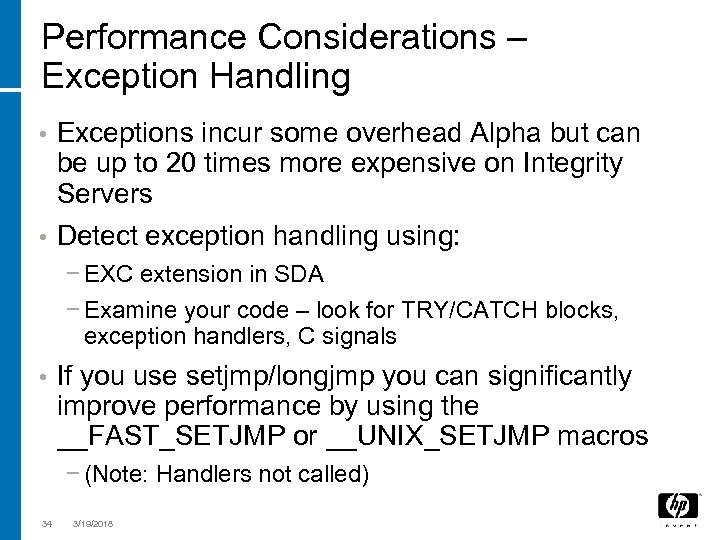 Performance Considerations – Exception Handling

• Exceptions incur some overhead Alpha but can be up to 20 times more expensive on Integrity Servers

• Detect exception handling using:

− EXC extension in SDA

− Examine your code – look for TRY/CATCH blocks, exception handlers, C signals

• If you use setjmp/longjmp you can significantly improve performance by using the __FAST_SETJMP or __UNIX_SETJMP macros

− (Note: Handlers not called)

34 3/19/2018

hp
invent